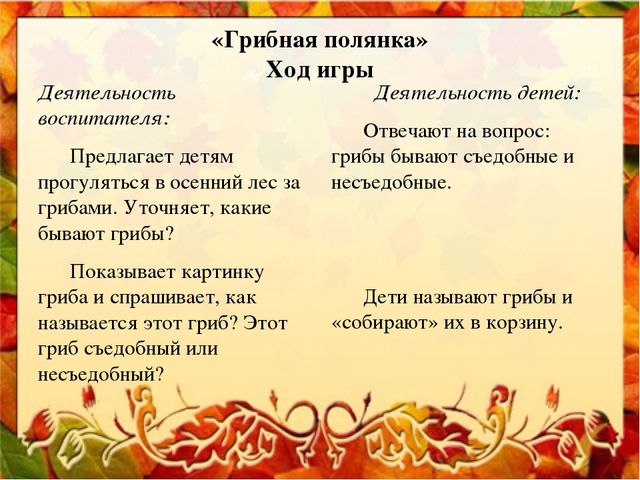 «Грибная полянка»
Ход игры

Деятельность воспитателя:

Предлагает детям прогуляться в осенний лес за грибами. Уточняет, какие бывают грибы?

Показывает картинку гриба и спрашивает, как называется этот гриб? Этот гриб съедобный или несъедобный?

Деятельность детей:

Отвечают на вопрос: грибы бывают съедобные и несъедобные.

Дети называют грибы и «собирают» их в корзину.